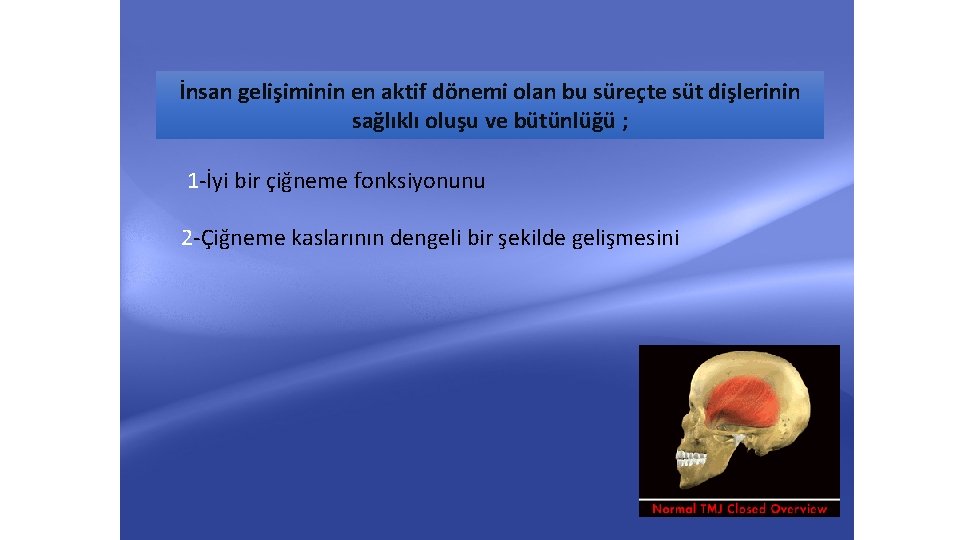 İnsan gelişiminin en aktif dönemi olan bu süreçte süt dişlerinin sağlıklı oluşu ve bütünlüğü ;

1-İyi bir çiğneme fonksiyonunu

2-Çiğneme kaslarının dengeli bir şekilde gelişmesini

Normal TMJ Closed Overview